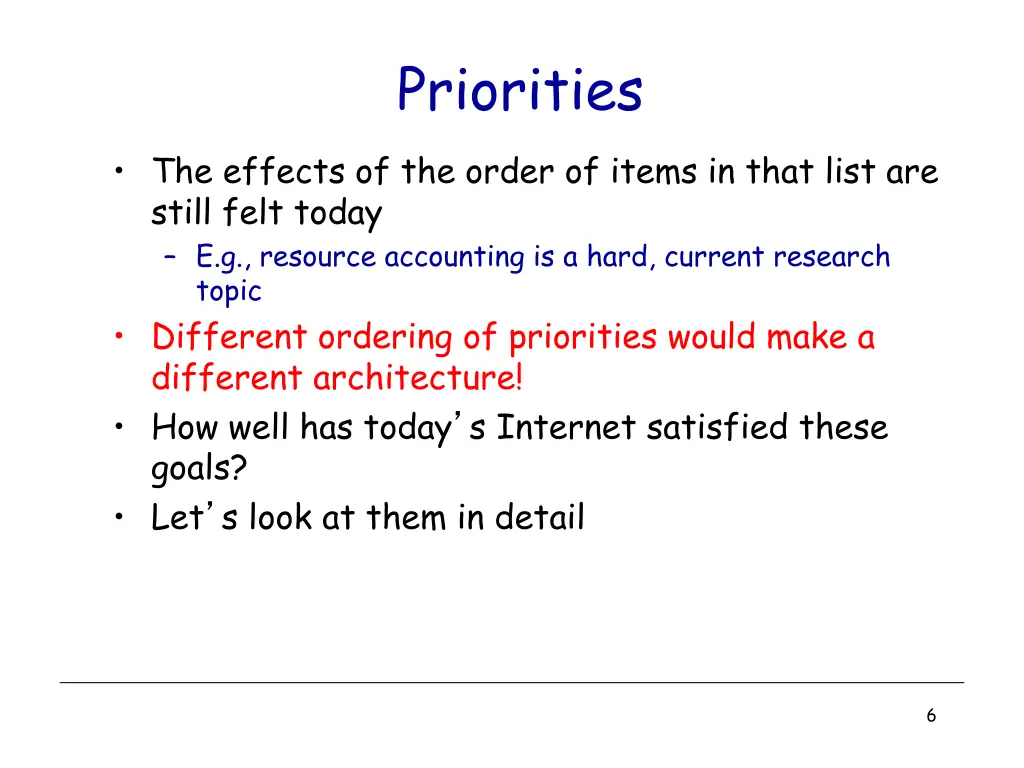 Priorities

• The effects of the order of items in that list are still felt today
– E.g., resource accounting is a hard, current research topic
• Different ordering of priorities would make a different architecture!
• How well has today's Internet satisfied these goals?
• Let's look at them in detail

6